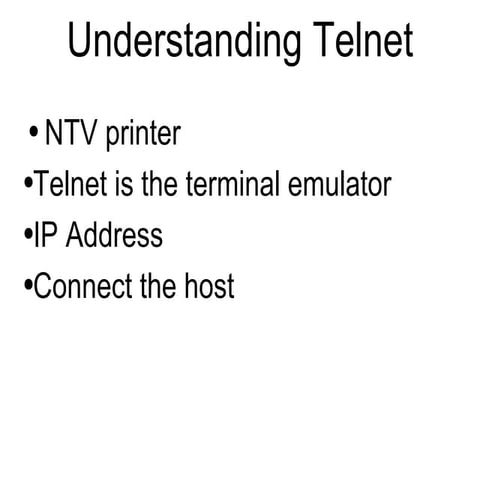 Understanding Telnet

• NTV printer
•Telnet is the terminal emulator
•IP Address
•Connect the host